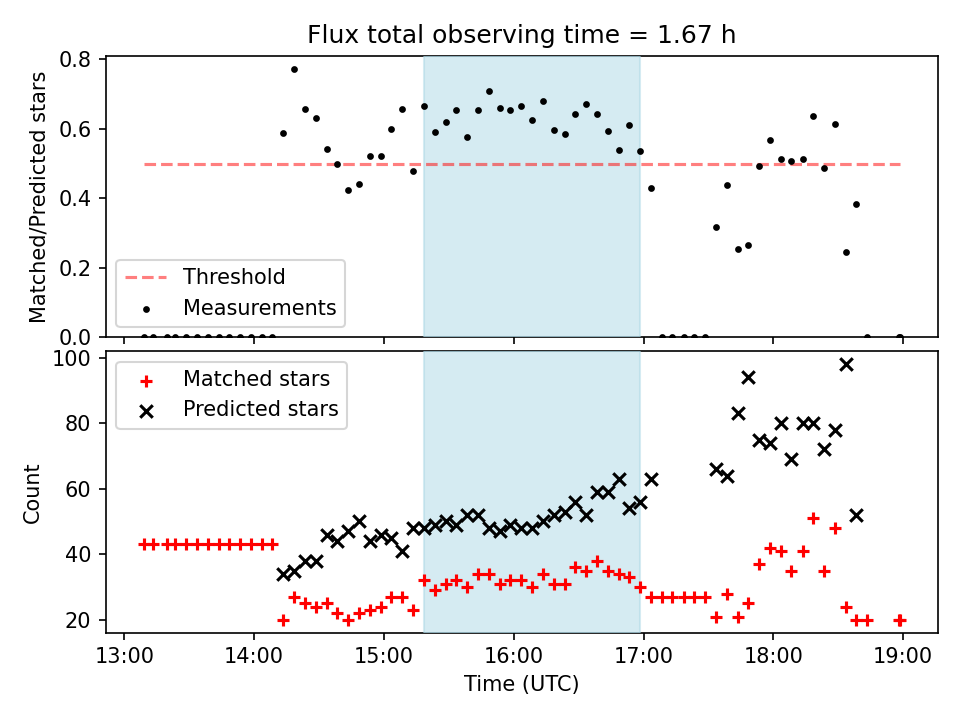 Flux total observing time = 1.67 h

Matched/Predicted stars

0.8
0.6
0.4
0.2
0.0

Threshold
Measurements

Count

100
80
60
40
20

Matched stars
Predicted stars

13:00 14:00 15:00 16:00 17:00 18:00 19:00

Time (UTC)